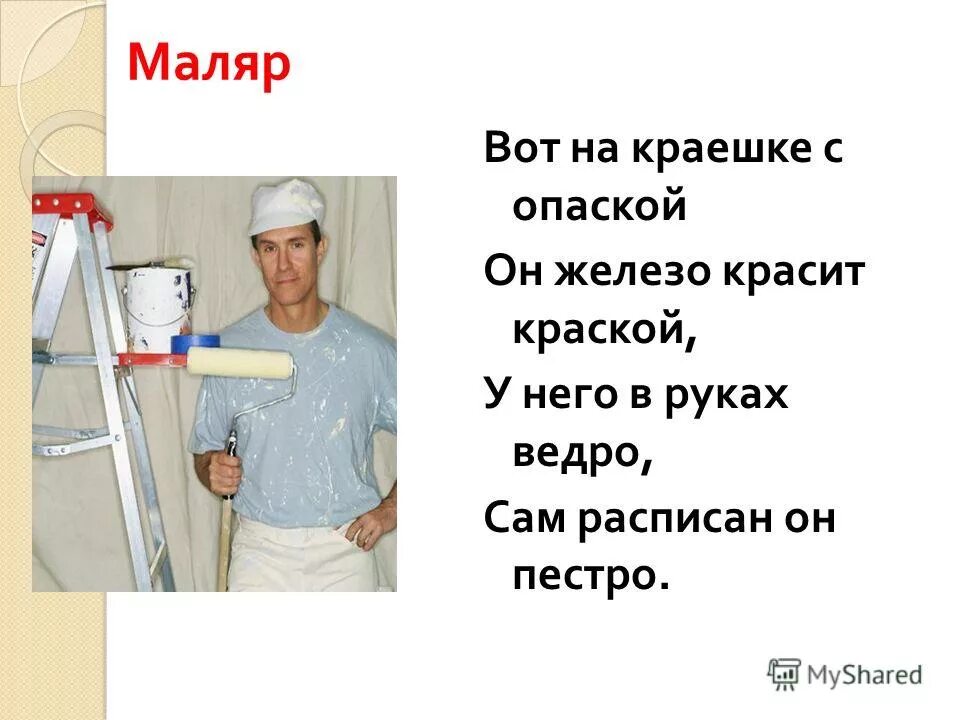 Маляр

Вот на краешке с опаской

Он железо красит краской,

У него в руках ведро,

Сам расписан он пестро.

MyShared